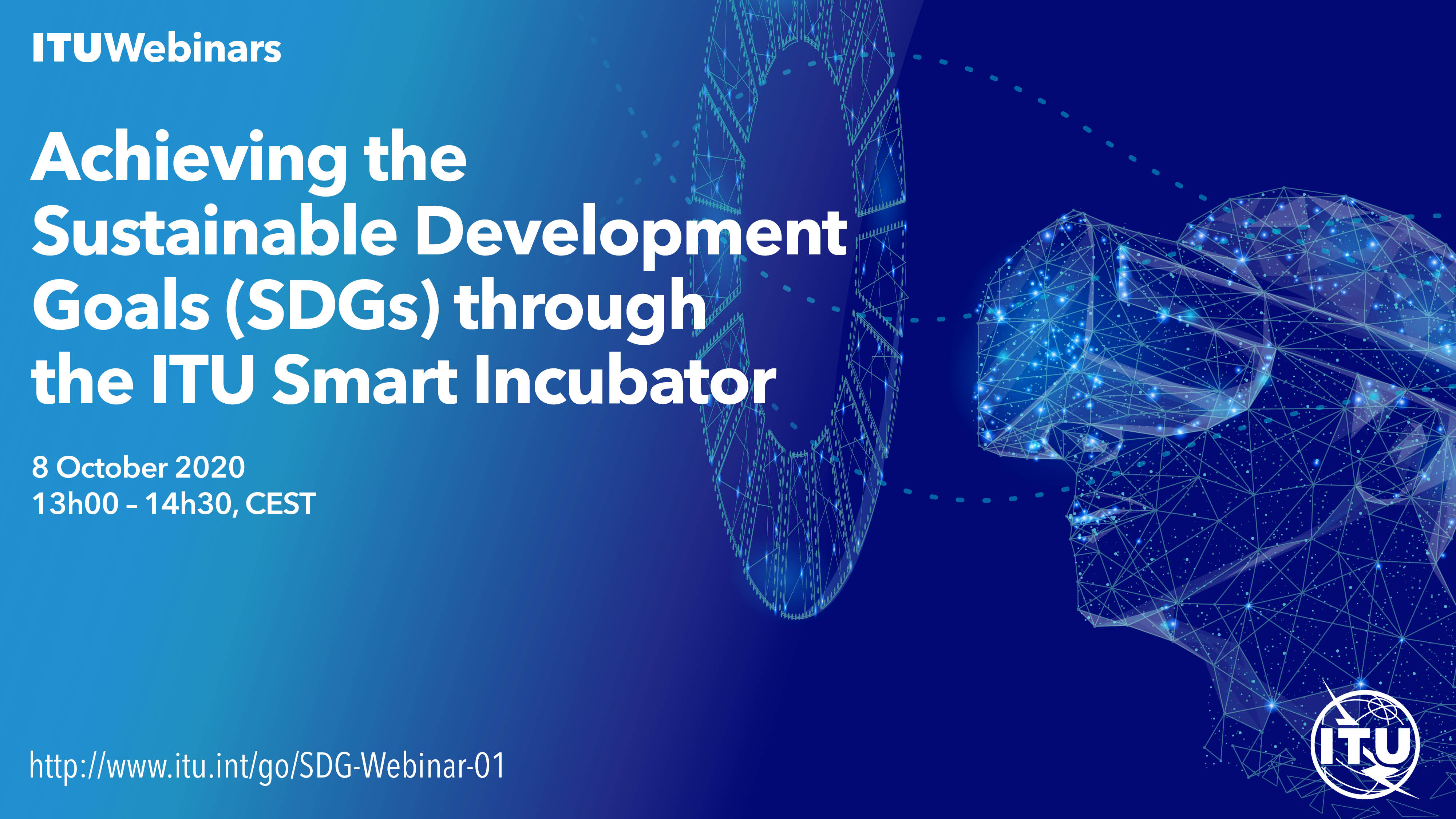 ITUWebinars

Achieving the Sustainable Development Goals (SDGs) through the ITU Smart Incubator

8 October 2020
13h00 – 14h30, CEST

http://www.itu.int/go/SDG-Webinar-01

ITU